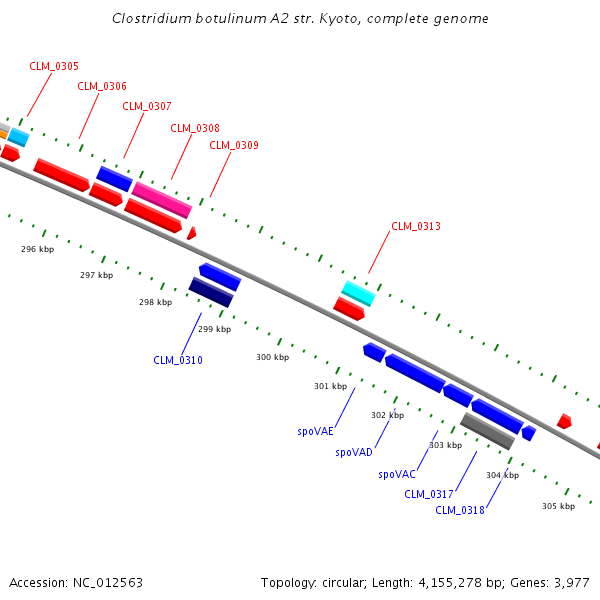 Clostridium botulinum A2 str. Kyoto, complete genome

CLM_0305
CLM_0306
CLM_0307
CLM_0308
CLM_0309
CLM_0313

296 kbp
297 kbp
298 kbp
299 kbp
300 kbp
301 kbp
302 kbp
303 kbp
304 kbp
305 kbp

CLM_0310
spoVAE
spoVAD
spoVAC
CLM_0317
CLM_0318

Accession: NC_012563

Topology: circular; Length: 4,155,278 bp; Genes: 3,977